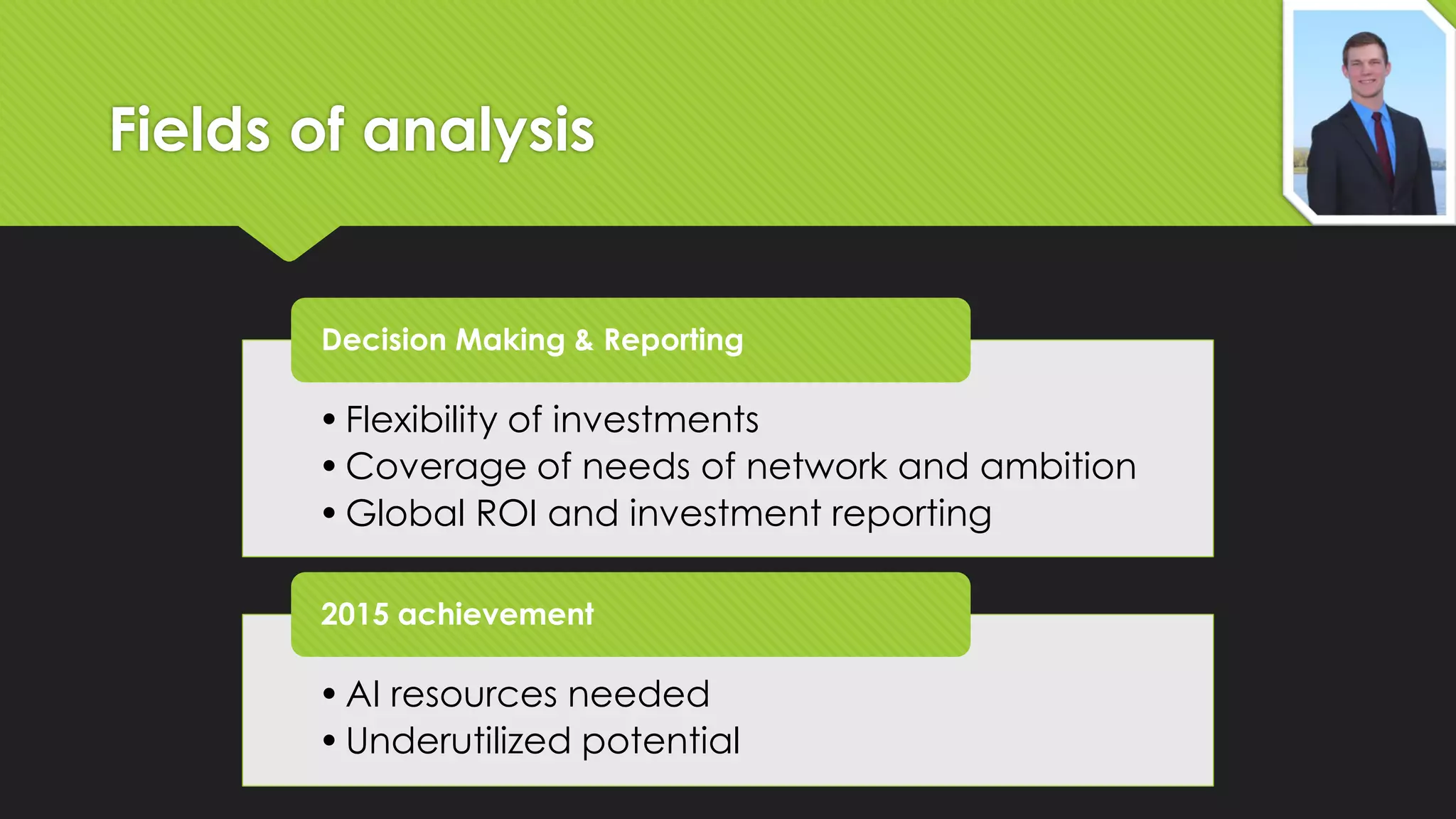 Fields of analysis

Decision Making & Reporting

• Flexibility of investments
• Coverage of needs of network and ambition
• Global ROI and investment reporting

2015 achievement

• AI resources needed
• Underutilized potential